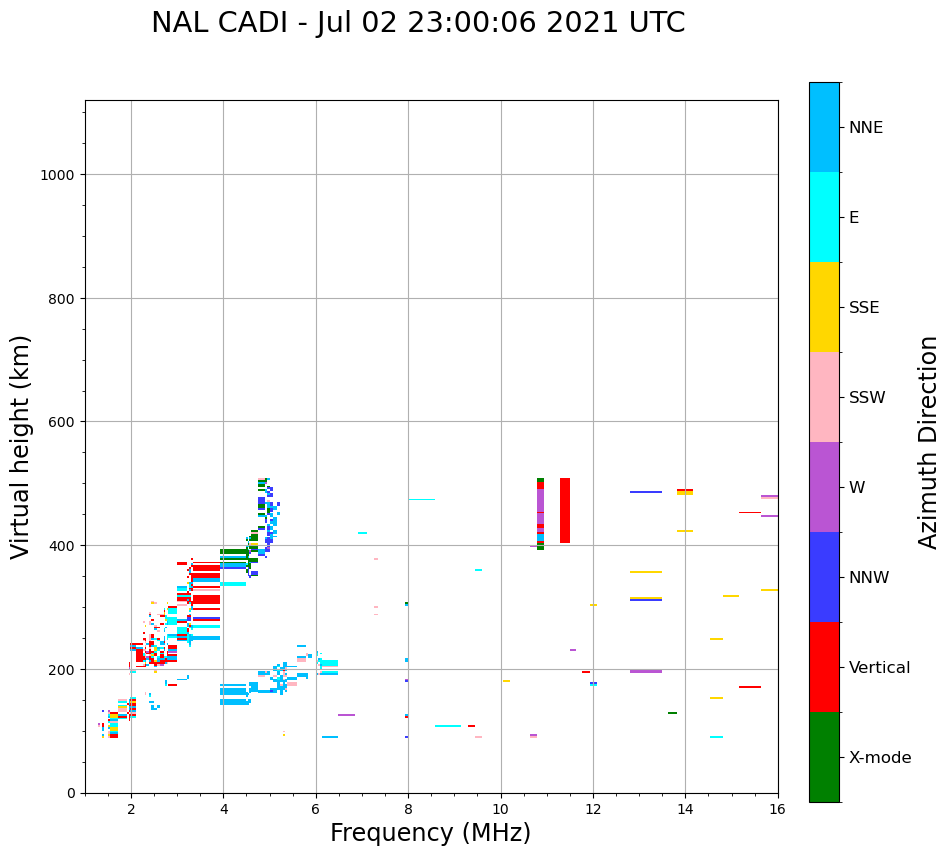 NAL CADI - Jul 02 23:00:06 2021 UTC

Virtual height (km)

1000
800
600
400
200
0

2
4
6
8
10
12
14
16

Frequency (MHz)

NNE
E
SSE
SSW
W
NNW
Vertical
X-mode

Azimuth Direction